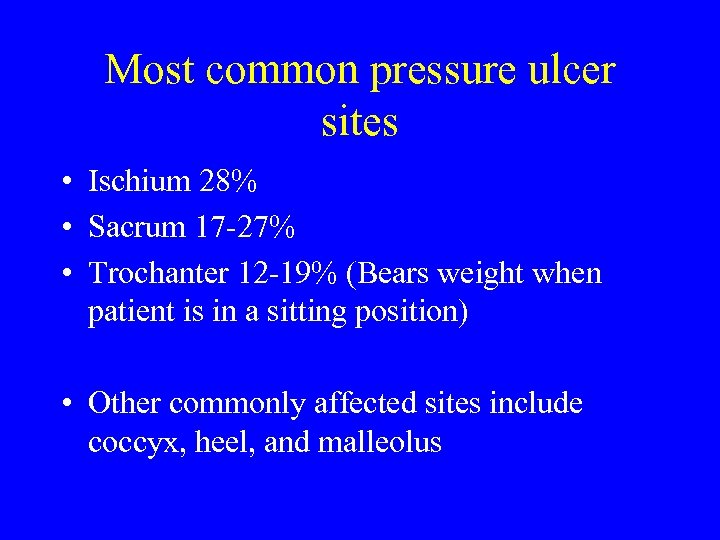 Most common pressure ulcer sites

• Ischium 28%
• Sacrum 17-27%
• Trochanter 12-19% (Bears weight when patient is in a sitting position)

• Other commonly affected sites include coccyx, heel, and malleolus